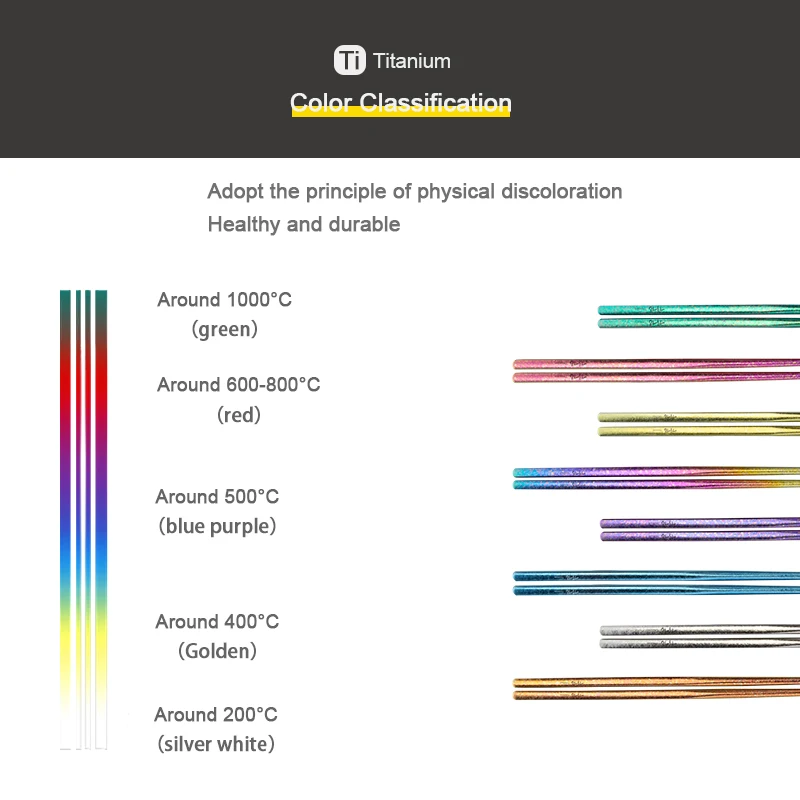 Ti Titanium

Color Classification

Adopt the principle of physical discoloration
Healthy and durable

Around 1000°C
(green)

Around 600-800°C
(red)

Around 500°C
(blue purple)

Around 400°C
(Golden)

Around 200°C
(silver white)